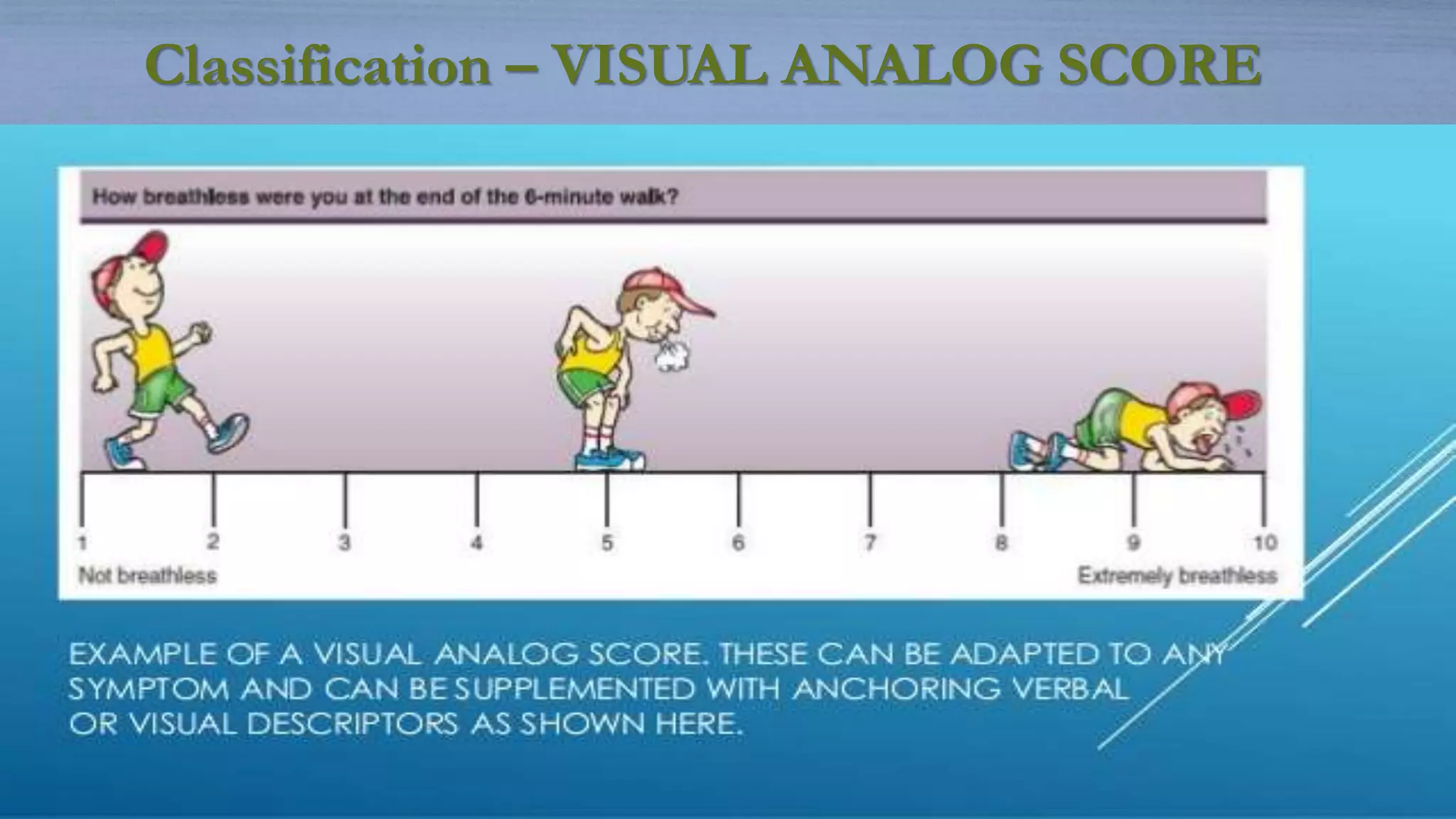 Classification – VISUAL ANALOG SCORE

How breathless were you at the end of the 6-minute walk?

1 2 3 4 5 6 7 8 9 10

Not breathless

Extremely breathless

EXAMPLE OF A VISUAL ANALOG SCORE. THESE CAN BE ADAPTED TO ANY SYMPTOM AND CAN BE SUPPLEMENTED WITH ANCHORING VERBAL OR VISUAL DESCRIPTORS AS SHOWN HERE.